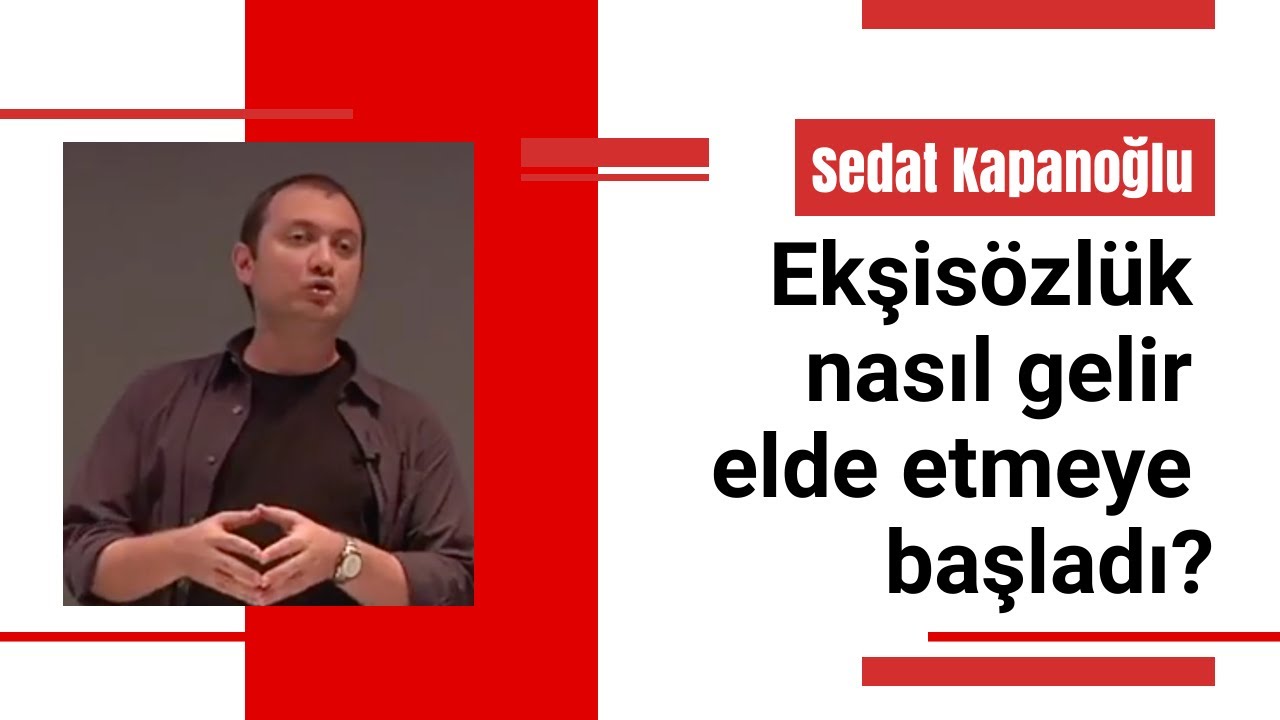 Sedat Kapanoğlu

Ekşisözlük nasıl gelir elde etmeye başladı?